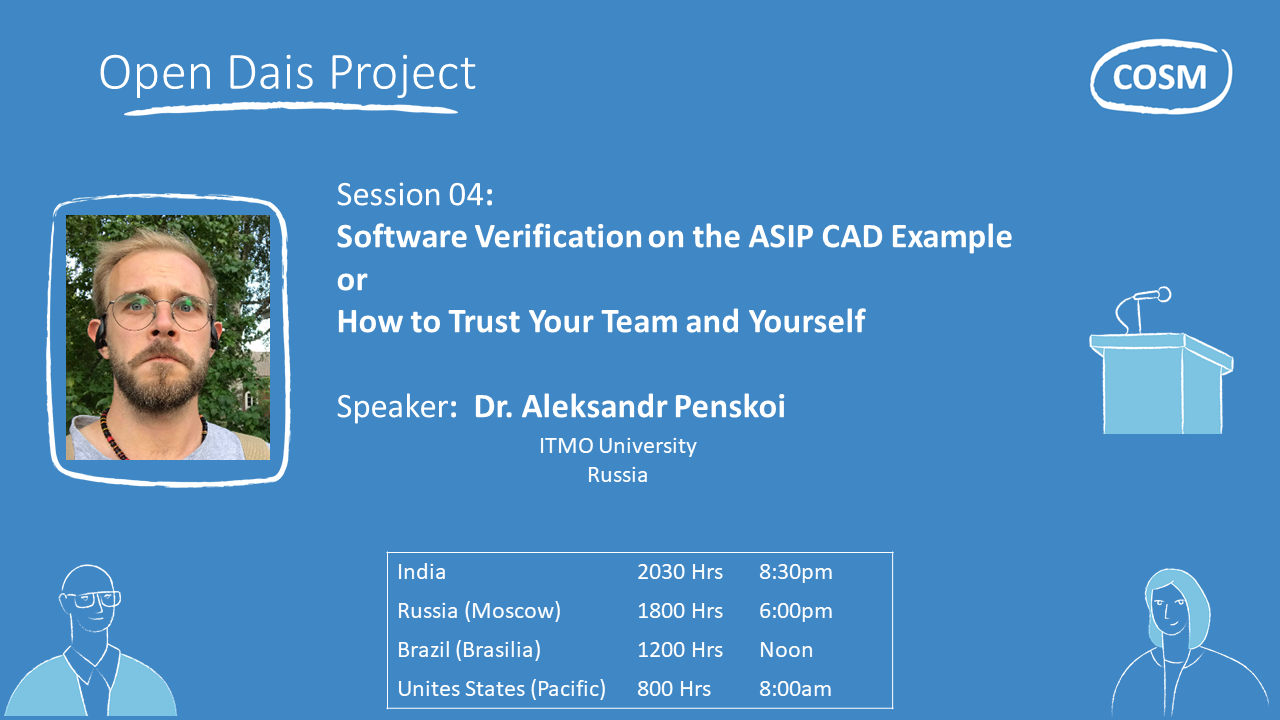 Open Dais Project

COSM

Session 04:
Software Verification on the ASIP CAD Example
or
How to Trust Your Team and Yourself

Speaker: Dr. Aleksandr Penskoi

ITMO University
Russia

| India | 2030 Hrs | 8:30pm |
|---|---|---|
| Russia (Moscow) | 1800 Hrs | 6:00pm |
| Brazil (Brasilia) | 1200 Hrs | Noon |
| Unites States (Pacific) | 800 Hrs | 8:00am |